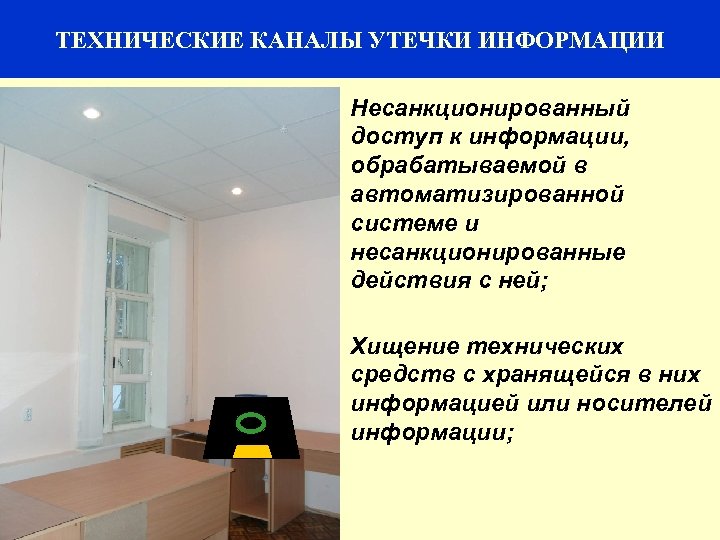 ТЕХНИЧЕСКИЕ КАНАЛЫ УТЕЧКИ ИНФОРМАЦИИ

Несанкционированный доступ к информации, обрабатываемой в автоматизированной системе и несанкционированные действия с ней;

Хищение технических средств с хранящейся в них информацией или носителей информации;